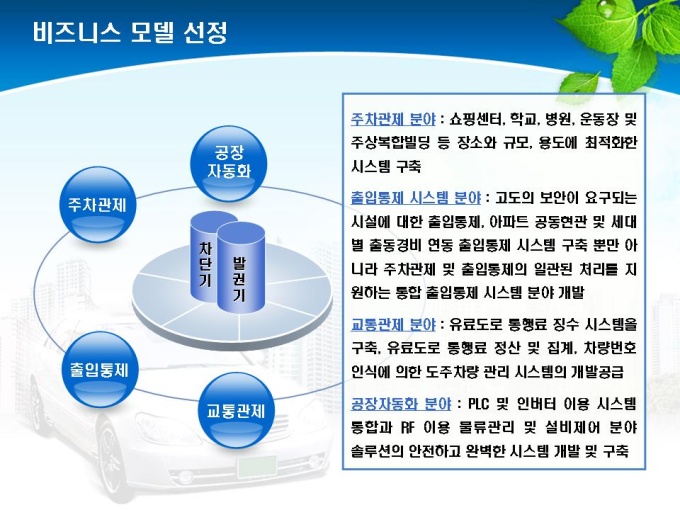 비즈니스 모델 선정

공장 자동화

주차관제

차단기

발권기

출입통제

교통관제

주차관제 분야 : 쇼핑센터, 학교, 병원, 운동장 및 주상복합빌딩 등 장소와 규모, 용도에 최적화한 시스템 구축

출입통제 시스템 분야 : 고도의 보안이 요구되는 시설에 대한 출입통제, 아파트 공동현관 및 세대별 출동경비 연동 출입통제 시스템 구축 뿐만 아니라 주차관제 및 출입통제의 일관된 처리를 지원하는 통합 출입통제 시스템 분야 개발

교통관제 분야 : 유료도로 통행료 징수 시스템을 구축, 유료도로 통행료 정산 및 집계, 차량번호 인식에 의한 도주차량 관리 시스템의 개발공급

공장자동화 분야 : PLC 및 인버터 이용 시스템 통합과 RF 이용 물류관리 및 설비제어 분야 솔루션의 안전하고 완벽한 시스템 개발 및 구축